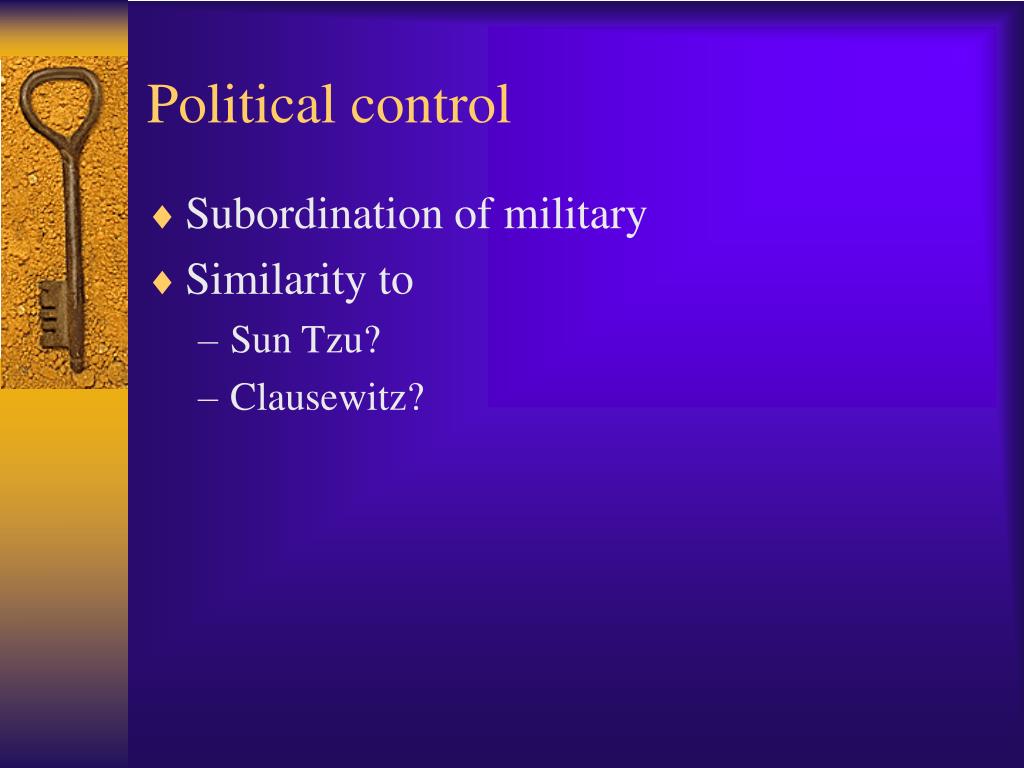 Political control

♦ Subordination of military
♦ Similarity to
– Sun Tzu?
– Clausewitz?